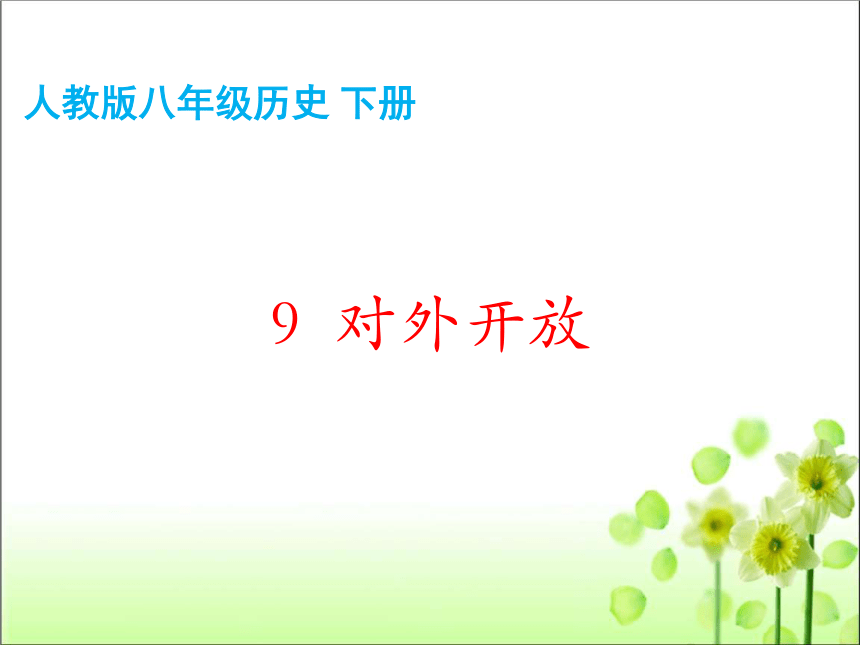 人教版八年级历史 下册

9 对外开放